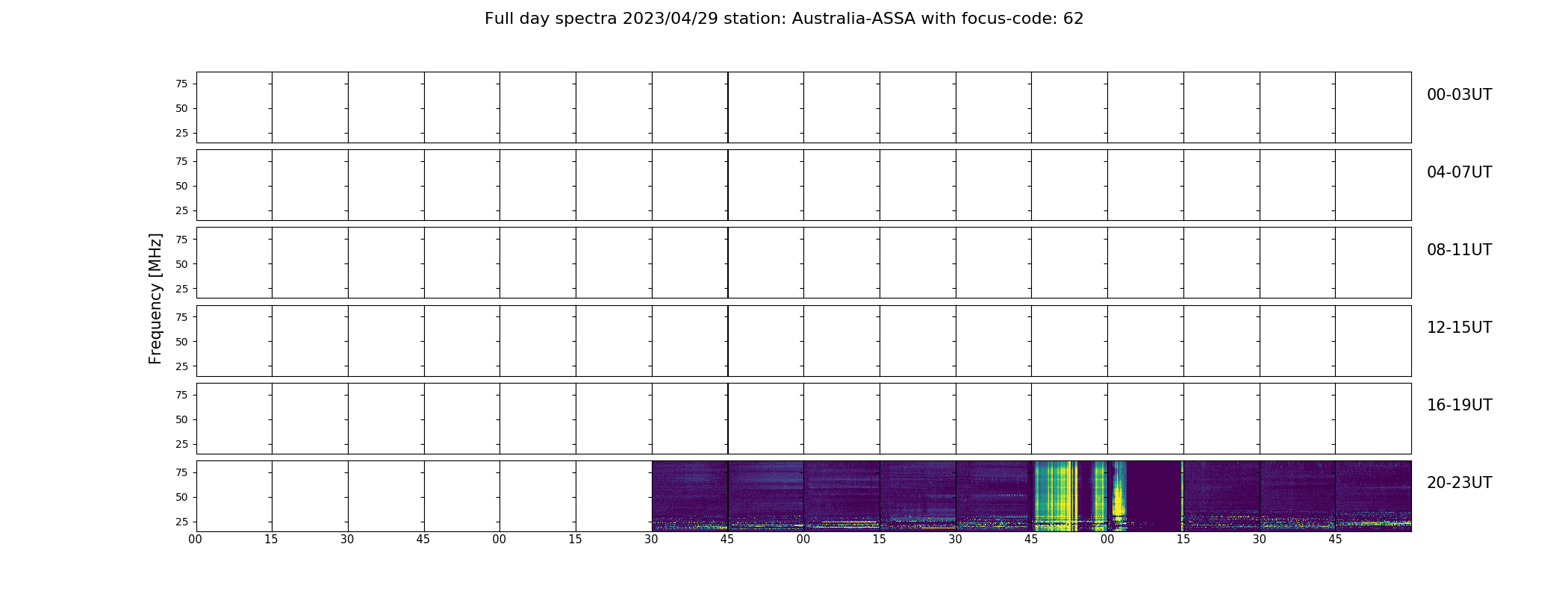 Full day spectra 2023/04/29 station: Australia-ASSA with focus-code: 62

Frequency [MHz]

75
50
25

00-03UT

75
50
25

04-07UT

75
50
25

08-11UT

75
50
25

12-15UT

75
50
25

16-19UT

75
50
25

20-23UT

00 15 30 45 00 15 30 45 00 15 30 45 00 15 30 45